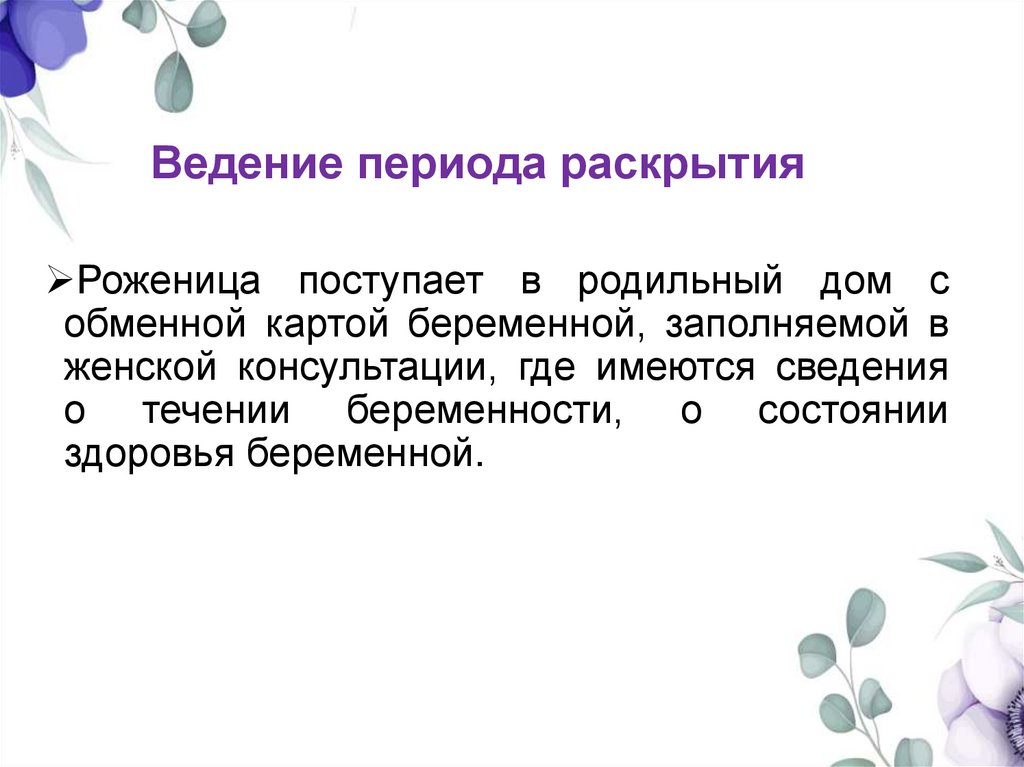 Ведение периода раскрытия

➢Роженица поступает в родильный дом с обменной картой беременной, заполняемой в женской консультации, где имеются сведения о течении беременности, о состоянии здоровья беременной.